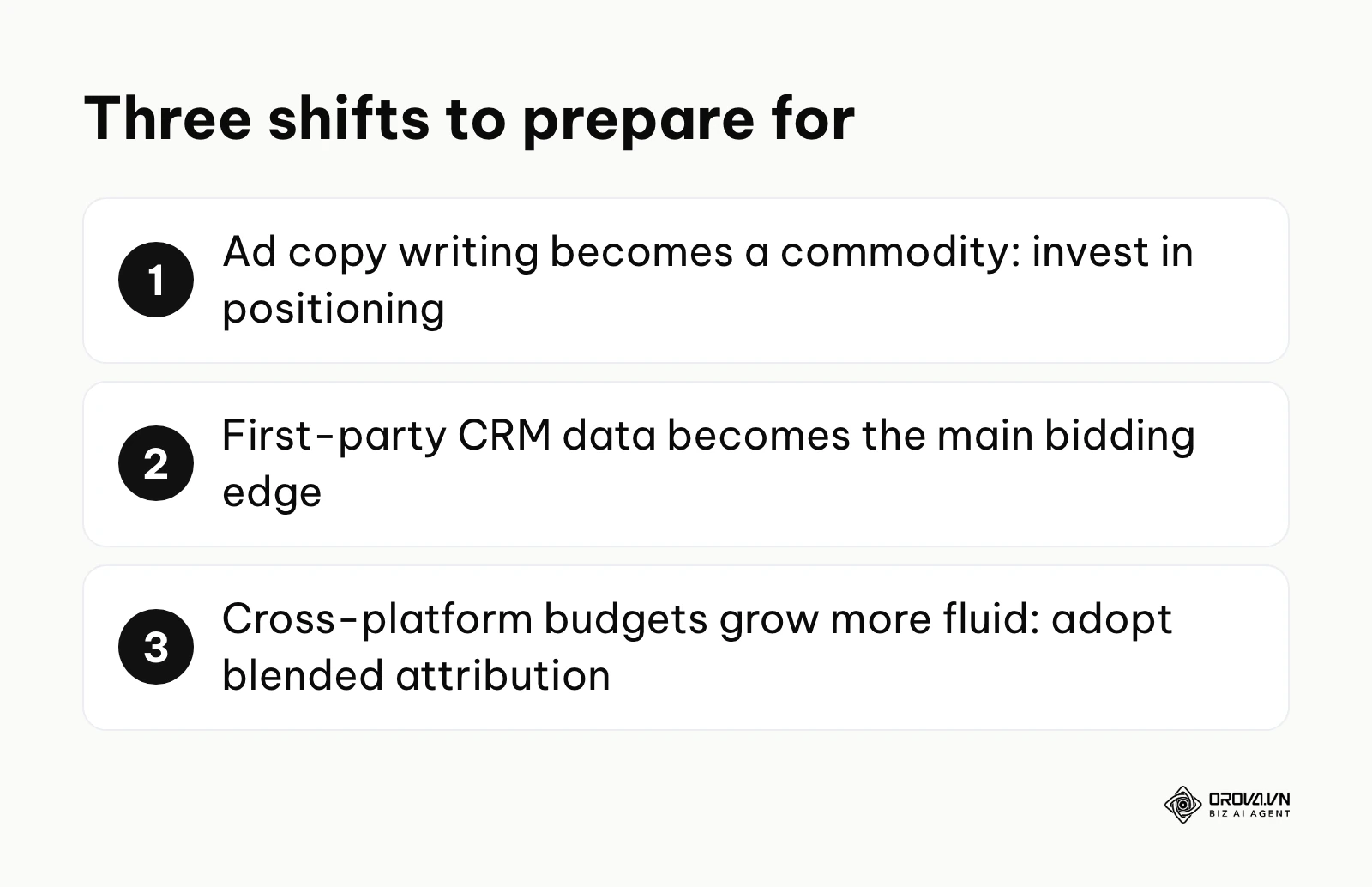 Three shifts to prepare for

1
Ad copy writing becomes a commodity: invest in positioning

2
First-party CRM data becomes the main bidding edge

3
Cross-platform budgets grow more fluid: adopt blended attribution

OROVA.VN
BIZ AI AGENT